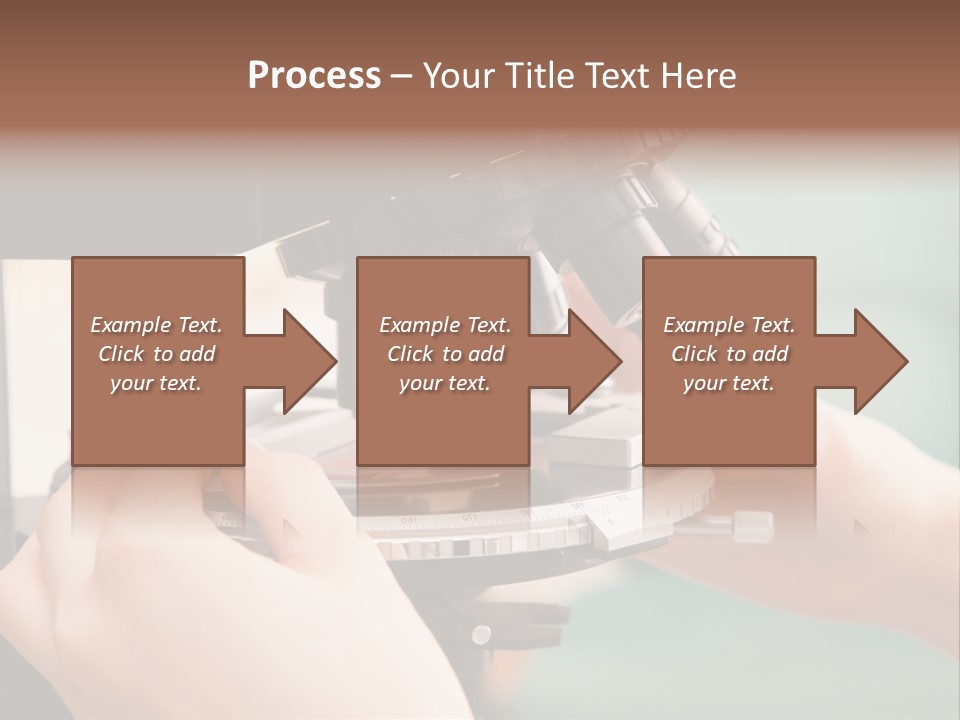 Process – Your Title Text Here

Example Text. Click to add your text.

Example Text. Click to add your text.

Example Text. Click to add your text.